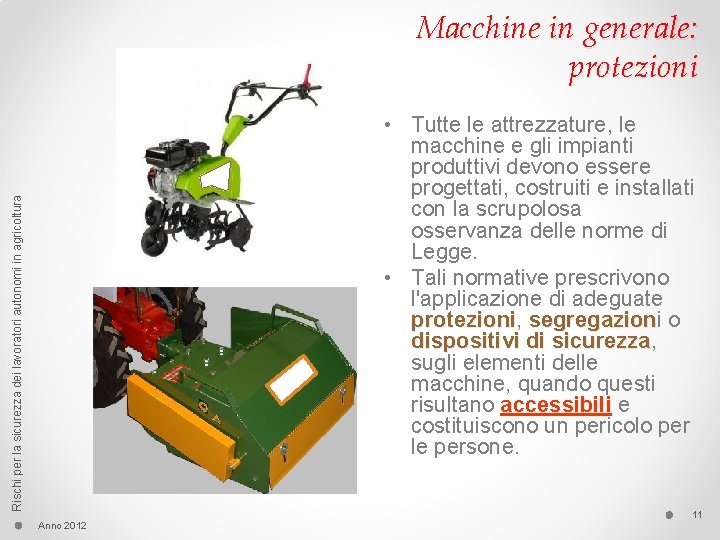 Macchine in generale: protezioni

Rischi per la sicurezza dei lavoratori autonomi in agricoltura

• Tutte le attrezzature, le macchine e gli impianti produttivi devono essere progettati, costruiti e installati con la scrupolosa osservanza delle norme di Legge.
• Tali normative prescrivono l'applicazione di adeguate protezioni, segregazioni o dispositivi di sicurezza, sugli elementi delle macchine, quando questi risultano accessibili e costituiscono un pericolo per le persone.

Anno 2012

11